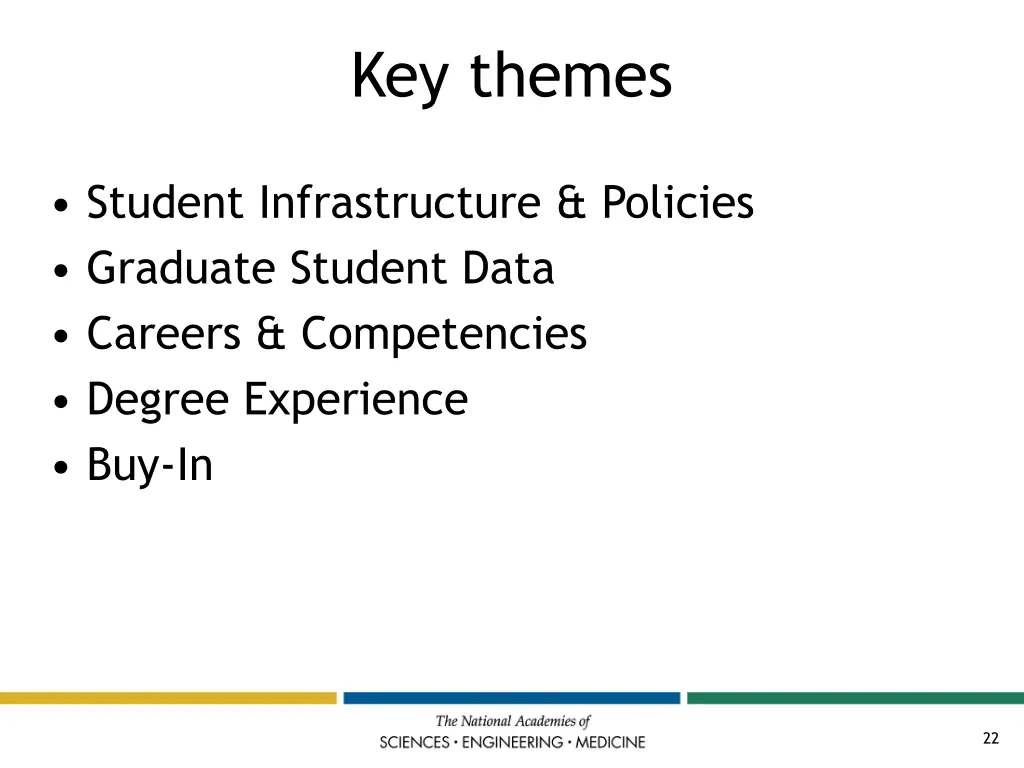 Key themes

• Student Infrastructure & Policies
• Graduate Student Data
• Careers & Competencies
• Degree Experience
• Buy-In

The National Academies of
SCIENCES • ENGINEERING • MEDICINE

22